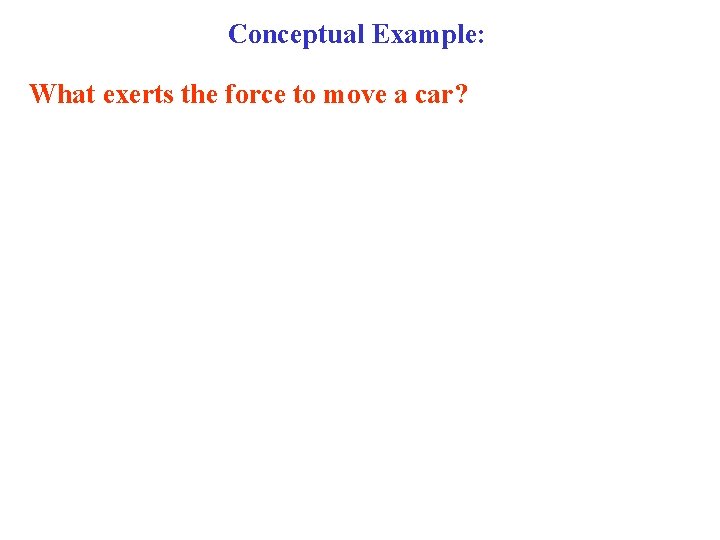 Conceptual Example:

What exerts the force to move a car?